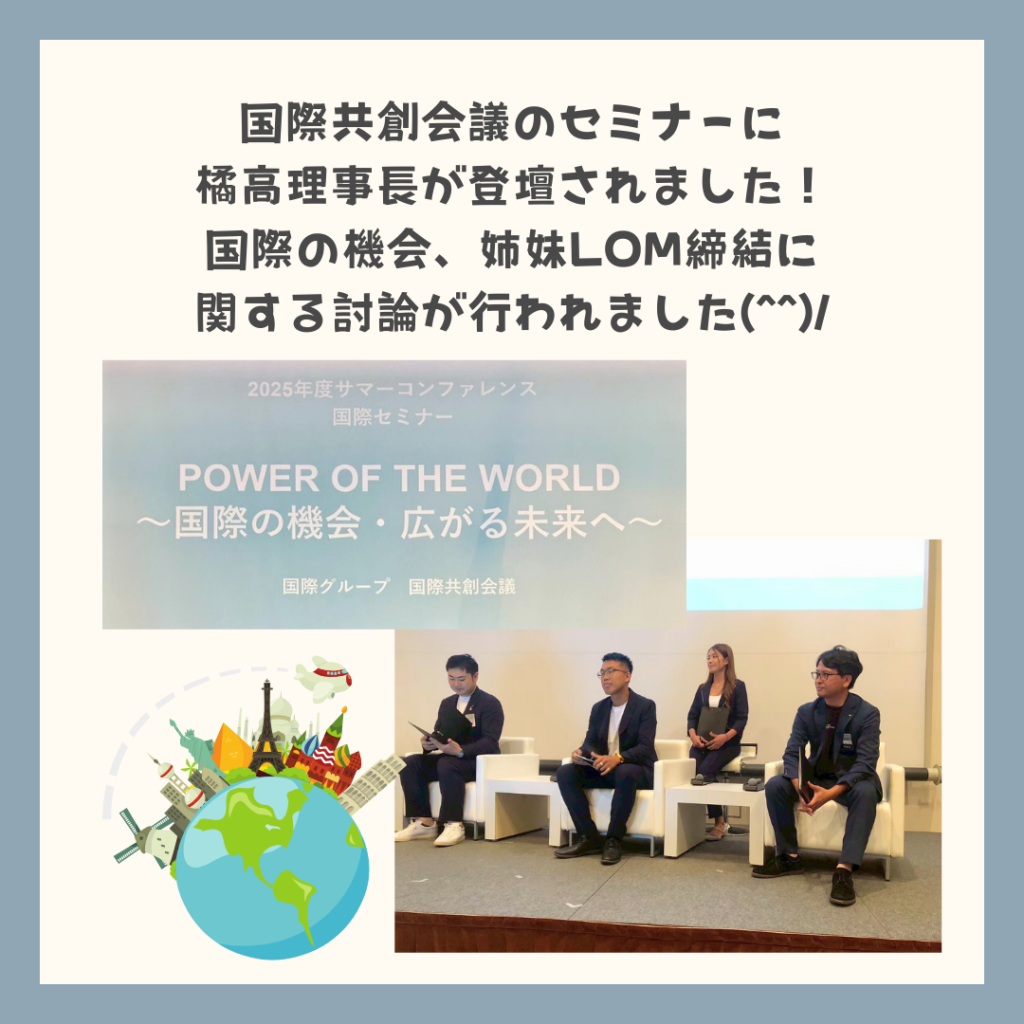 国際共創会議のセミナーに
橘高理事長が登壇されました！
国際の機会、姉妹LOM締結に
関する討論が行われました(^^)/

2025年度サマーコンファレンス
国際セミナー

POWER OF THE WORLD
～国際の機会・広がる未来へ～

国際グループ　国際共創会議